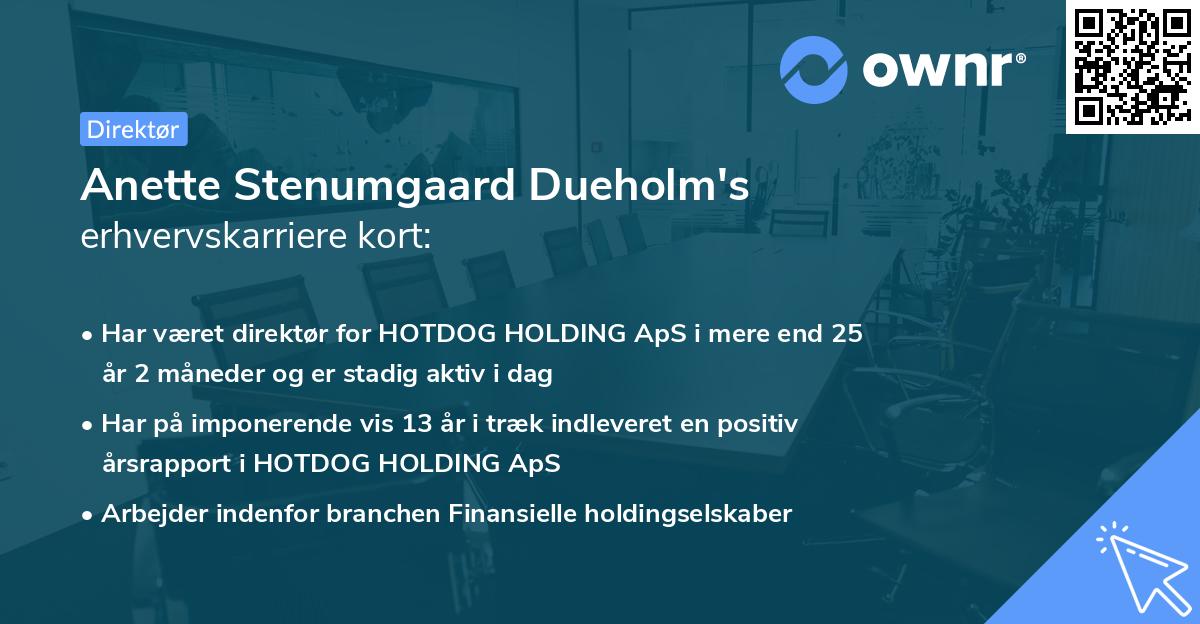 ownr®

Direktør

Anette Stenumgaard Dueholm's erhvervskarriere kort:

• Har været direktør for HOTDOG HOLDING ApS i mere end 25 år 2 måneder og er stadig aktiv i dag

• Har på imponerende vis 13 år i træk indleveret en positiv årsrapport i HOTDOG HOLDING ApS

• Arbejder indenfor branchen Finansielle holdingselskaber